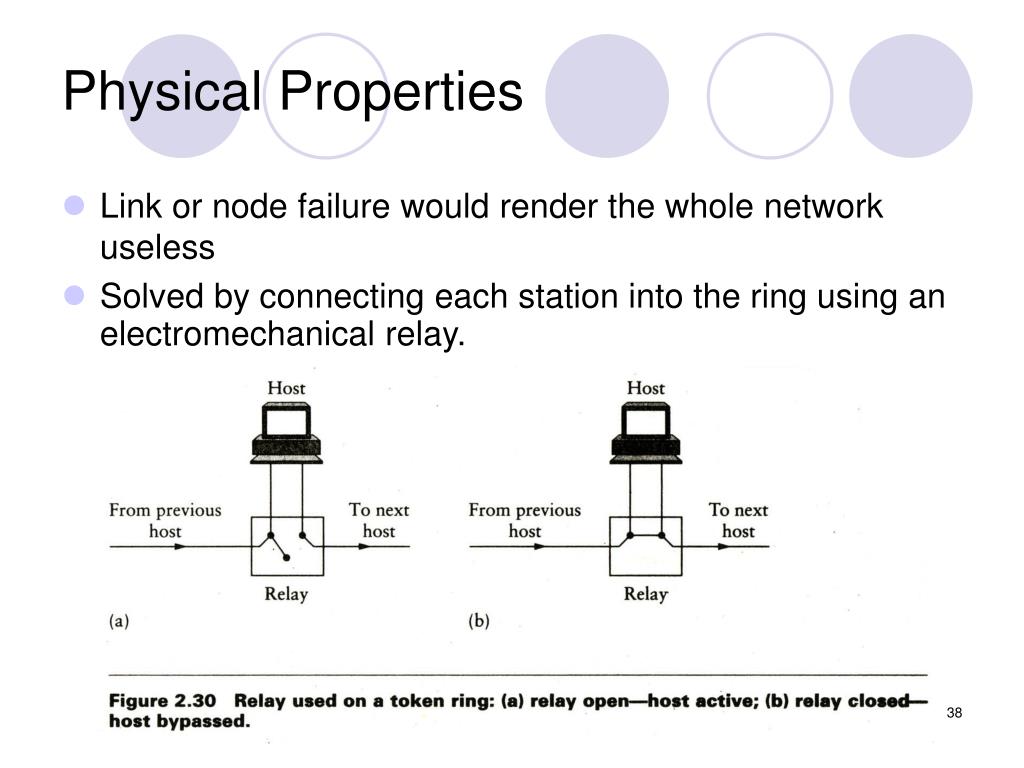 Physical Properties

Link or node failure would render the whole network useless

Solved by connecting each station into the ring using an electromechanical relay.

Host

From previous host

To next host

Relay

(a)

Host

From previous host

To next host

Relay

(b)

Figure 2.30 Relay used on a token ring: (a) relay open—host active; (b) relay closed—host bypassed.

38